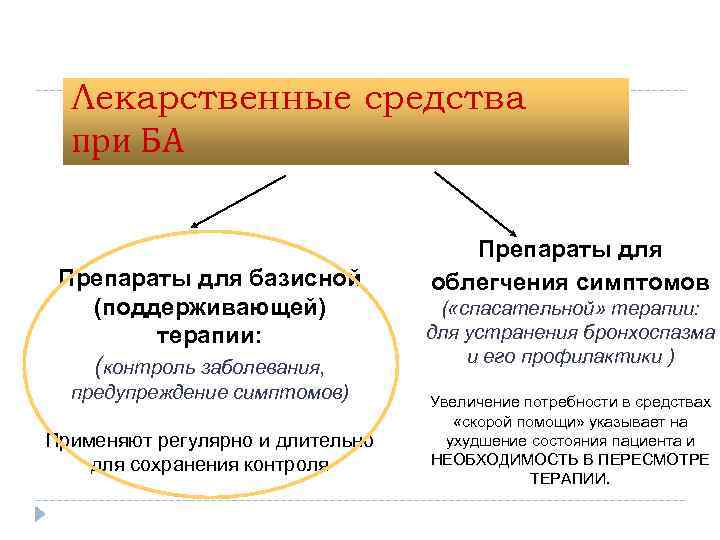 Лекарственные средства при БА

Препараты для базисной (поддерживающей) терапии:

(контроль заболевания, предупреждение симптомов)

Применяют регулярно и длительно для сохранения контроля

Препараты для облегчения симптомов

(«спасательной» терапии: для устранения бронхоспазма и его профилактики )

Увеличение потребности в средствах «скорой помощи» указывает на ухудшение состояния пациента и НЕОБХОДИМОСТЬ В ПЕРЕСМОТРЕ ТЕРАПИИ.